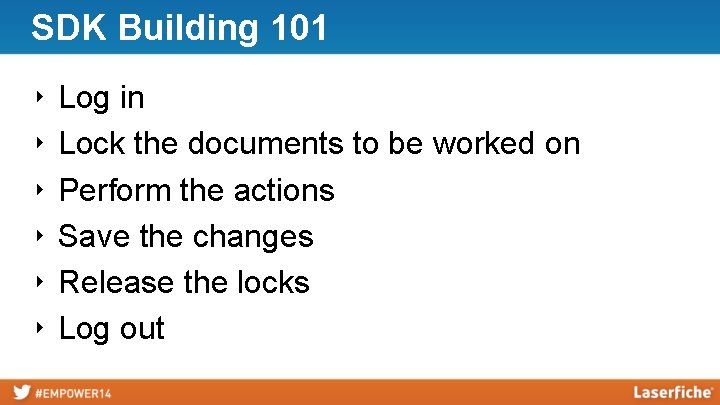 SDK Building 101

‣ Log in
‣ Lock the documents to be worked on
‣ Perform the actions
‣ Save the changes
‣ Release the locks
‣ Log out

#EMPOWER14

Laserfiche